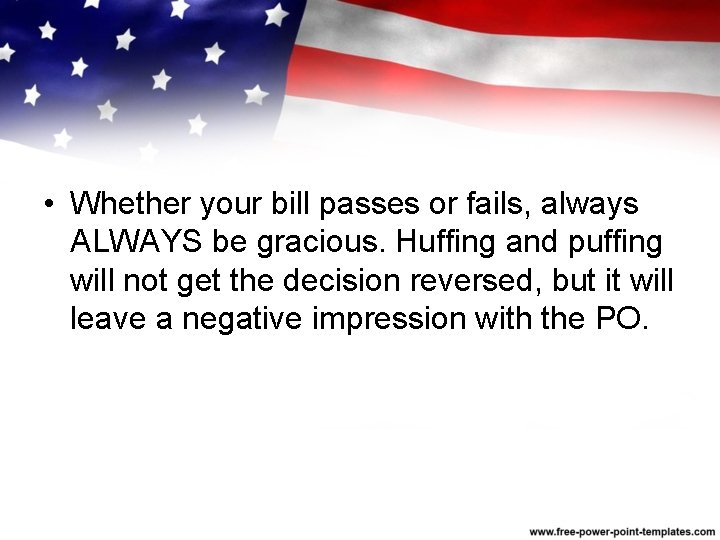 • Whether your bill passes or fails, always ALWAYS be gracious. Huffing and puffing will not get the decision reversed, but it will leave a negative impression with the PO.

www.free-power-point-templates.com